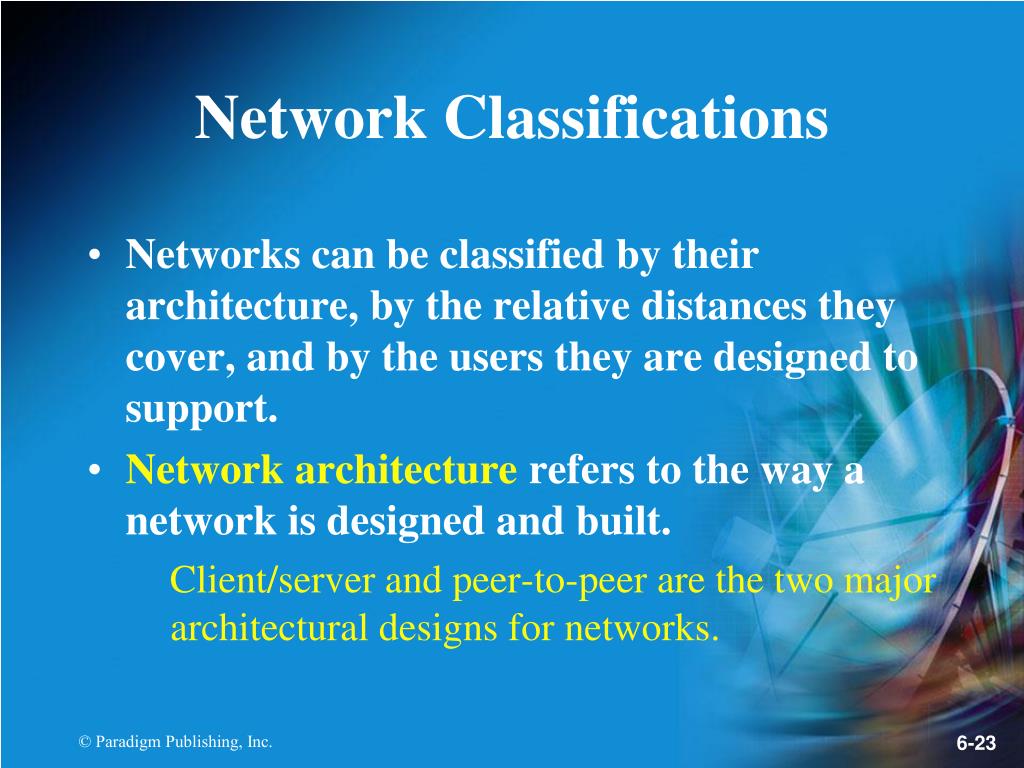 Network Classifications

• Networks can be classified by their architecture, by the relative distances they cover, and by the users they are designed to support.

• Network architecture refers to the way a network is designed and built.

Client/server and peer-to-peer are the two major architectural designs for networks.

© Paradigm Publishing, Inc.

6-23